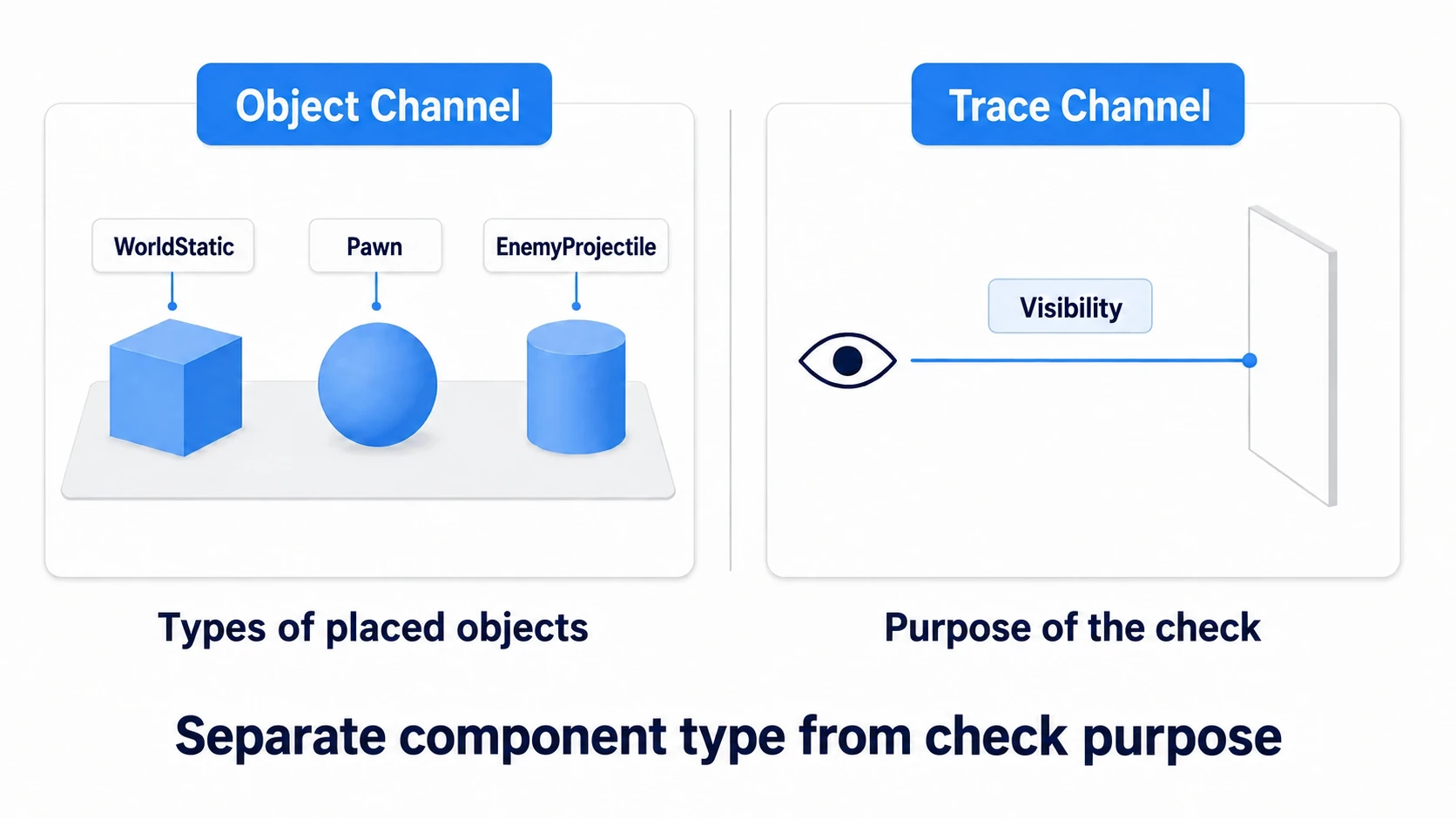 Object Channel

WorldStatic

Pawn

EnemyProjectile

Types of placed objects

Trace Channel

Visibility

Purpose of the check

Separate component type from check purpose